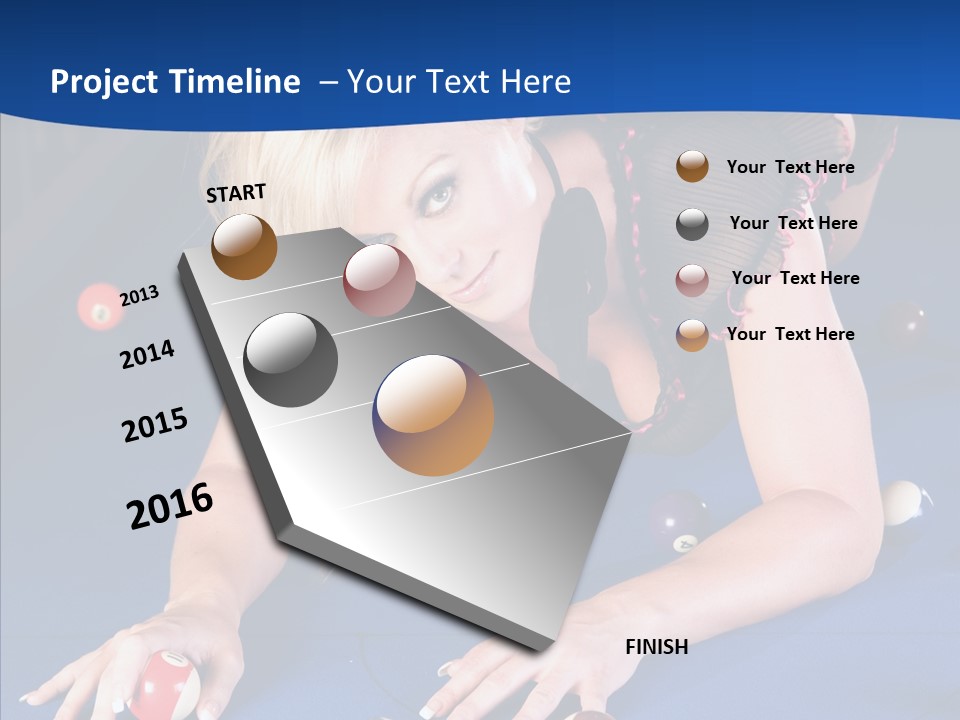 Project Timeline – Your Text Here

START

2013

2014

2015

2016

FINISH

Your Text Here

Your Text Here

Your Text Here

Your Text Here